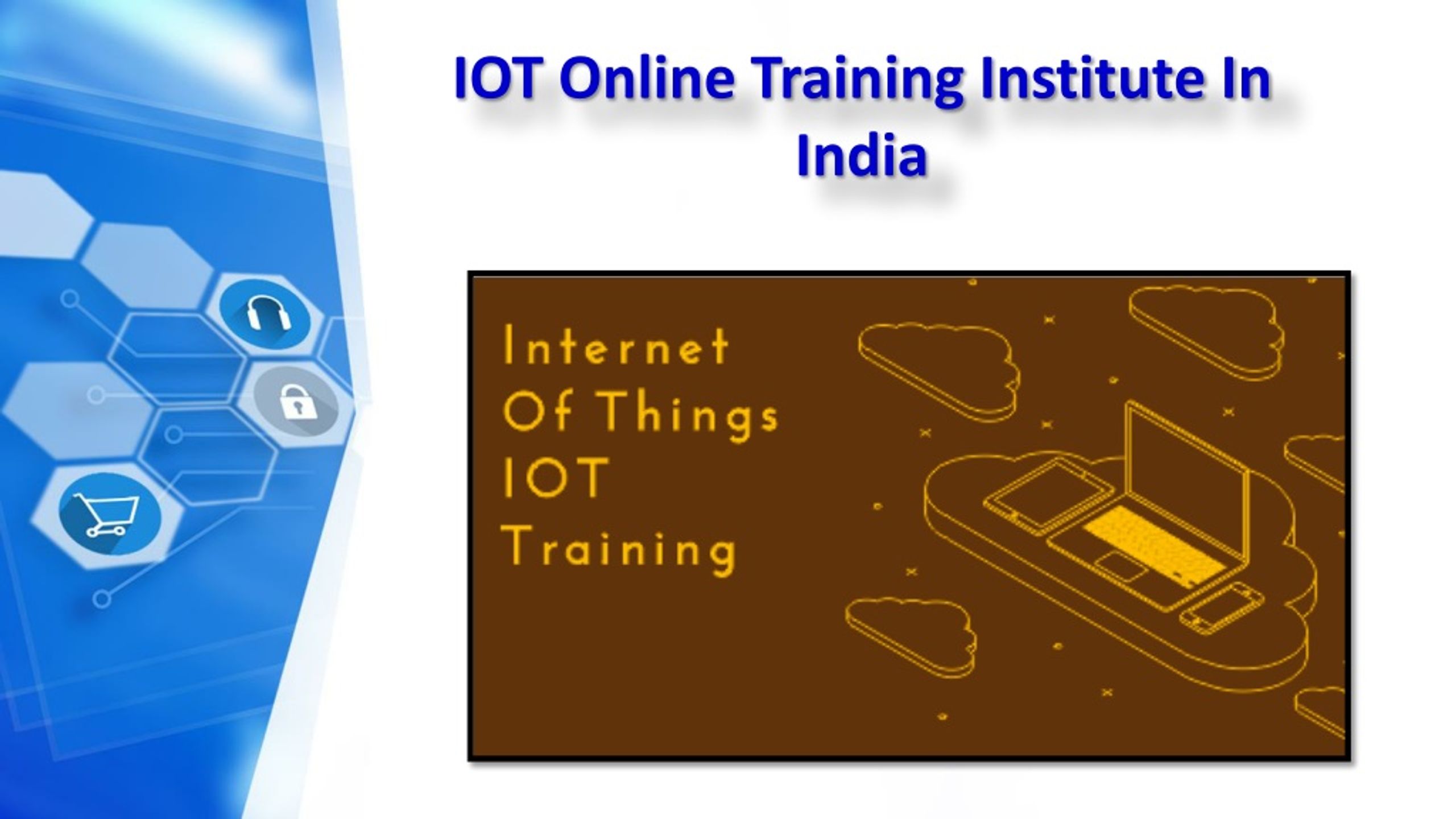 IOT Online Training Institute In India

Internet
Of Things
IOT
Training